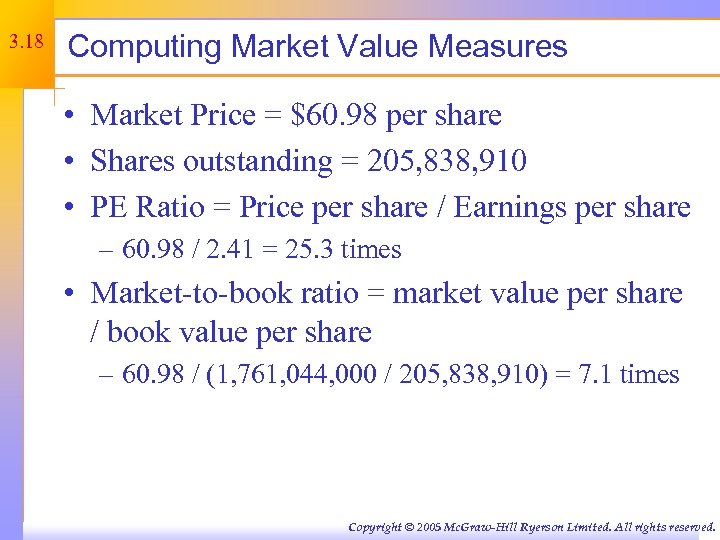 3.18

Computing Market Value Measures

• Market Price = \$60.98 per share
• Shares outstanding = 205,838,910
• PE Ratio = Price per share / Earnings per share
– 60.98 / 2.41 = 25.3 times
• Market-to-book ratio = market value per share / book value per share
– 60.98 / (1,761,044,000 / 205,838,910) = 7.1 times

Copyright © 2005 McGraw-Hill Ryerson Limited. All rights reserved.